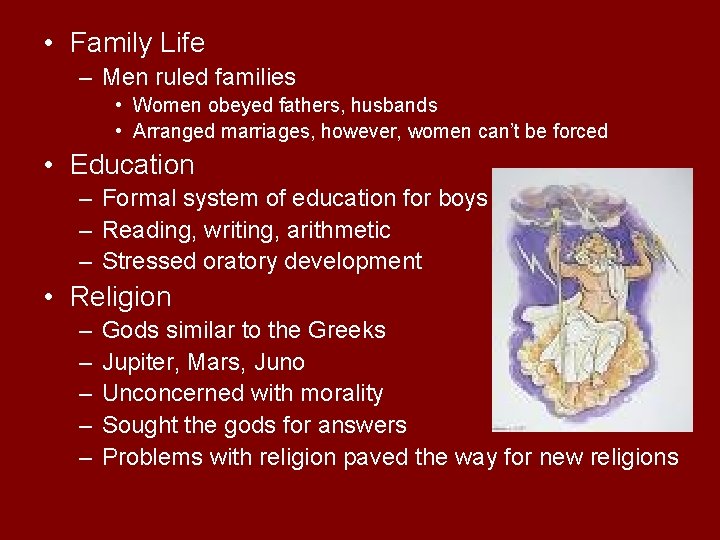 • Family Life
– Men ruled families
• Women obeyed fathers, husbands
• Arranged marriages, however, women can't be forced
• Education
– Formal system of education for boys
– Reading, writing, arithmetic
– Stressed oratory development
• Religion
– Gods similar to the Greeks
– Jupiter, Mars, Juno
– Unconcerned with morality
– Sought the gods for answers
– Problems with religion paved the way for new religions